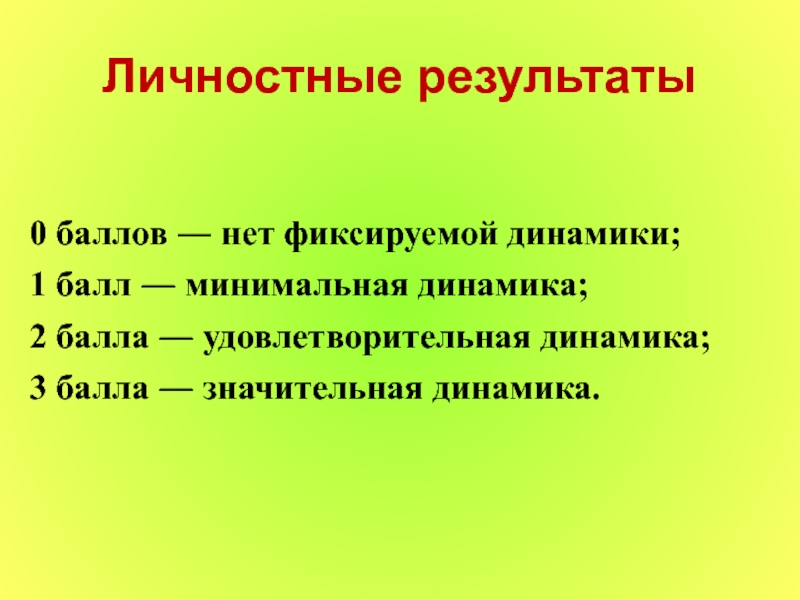 Личностные результаты

0 баллов — нет фиксируемой динамики;
1 балл — минимальная динамика;
2 балла — удовлетворительная динамика;
3 балла — значительная динамика.